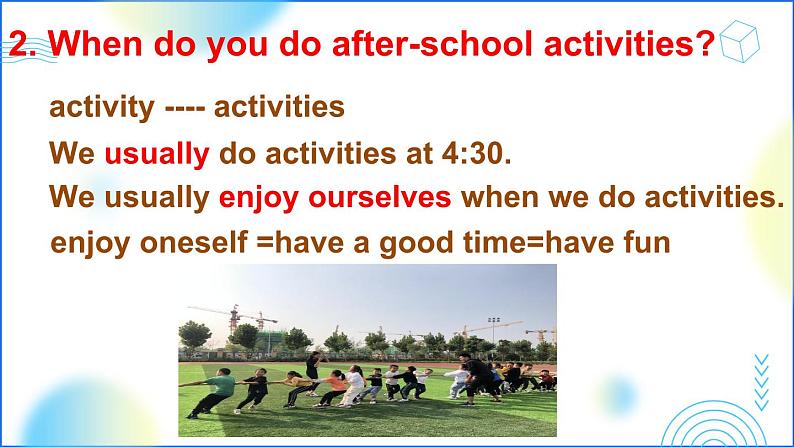 2. When do you do after-school activities?

activity ---- activities

We usually do activities at 4:30.

We usually enjoy ourselves when we do activities.

enjoy oneself =have a good time=have fun